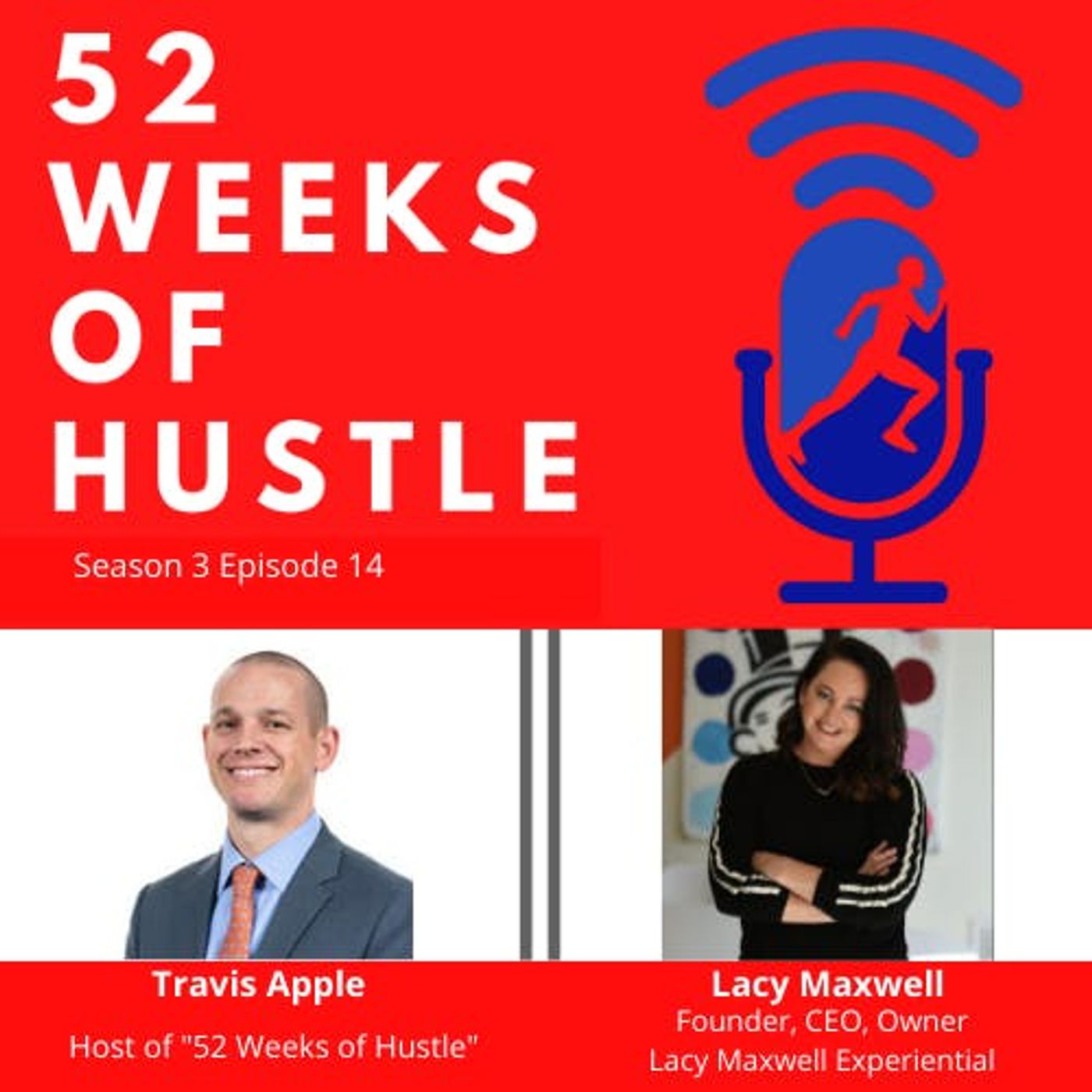 52 WEEKS OF HUSTLE

Season 3 Episode 14

Travis Apple
Host of "52 Weeks of Hustle"

Lacy Maxwell
Founder, CEO, Owner
Lacy Maxwell Experiential